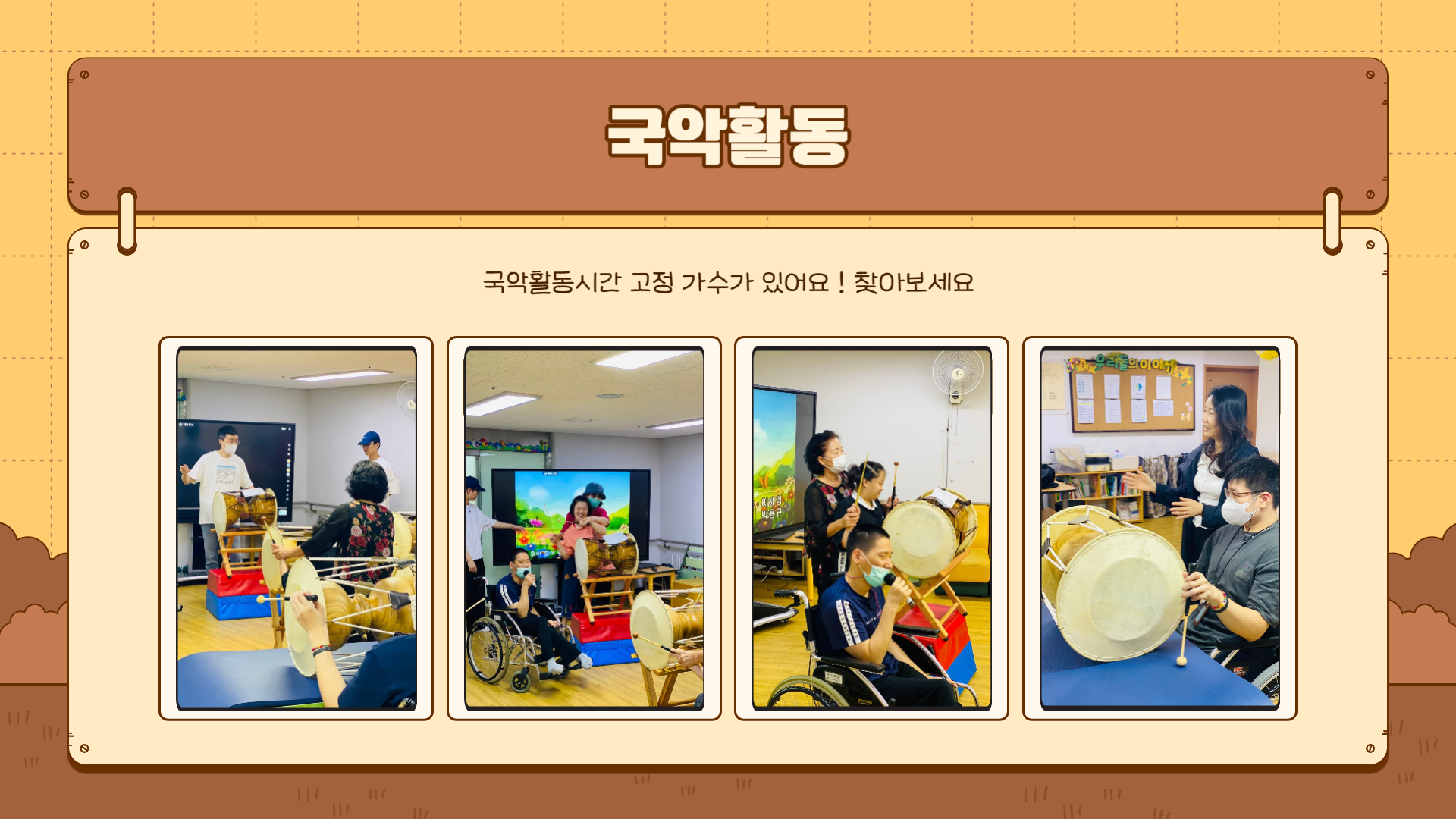 국악활동

국악활동시간 고정 가수가 있어요 ! 찾아보세요

우리들의 이야기